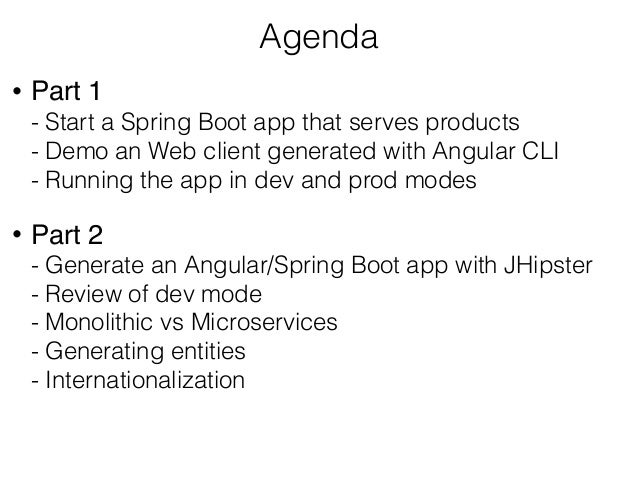 Agenda

• Part 1
- Start a Spring Boot app that serves products
- Demo an Web client generated with Angular CLI
- Running the app in dev and prod modes

• Part 2
- Generate an Angular/Spring Boot app with JHipster
- Review of dev mode
- Monolithic vs Microservices
- Generating entities
- Internationalization